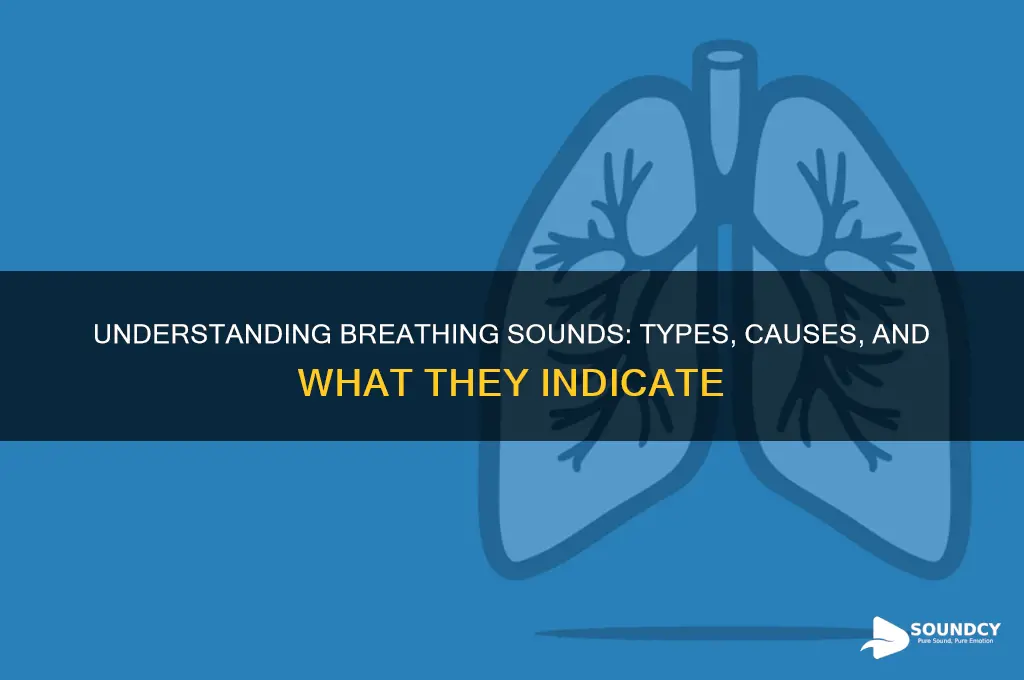 UNDERSTANDING BREATHING SOUNDS: TYPES, CAUSES, AND WHAT THEY INDICATE

SOUNDCY
Pure Sound, Pure Emotion